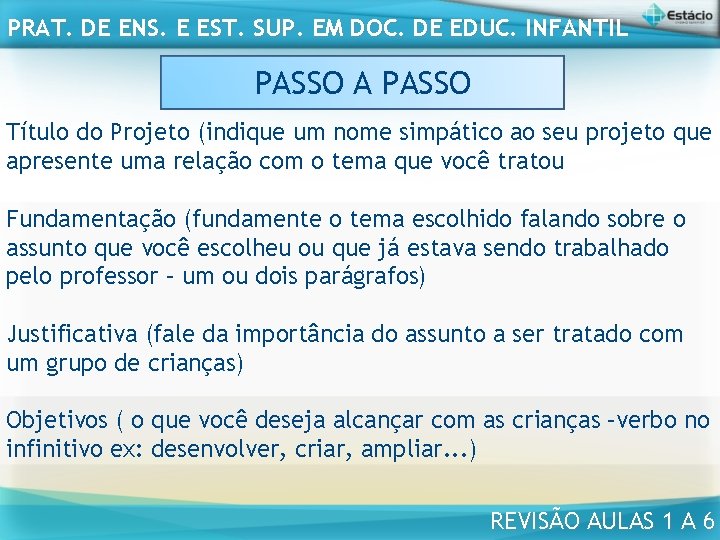 PRAT. DE ENS. E EST. SUP. EM DOC. DE EDUC. INFANTIL

Estácio

PASSO A PASSO

Título do Projeto (indique um nome simpático ao seu projeto que apresente uma relação com o tema que você tratou

Fundamentação (fundamente o tema escolhido falando sobre o assunto que você escolheu ou que já estava sendo trabalhado pelo professor – um ou dois parágrafos)

Justificativa (fale da importância do assunto a ser tratado com um grupo de crianças)

Objetivos ( o que você deseja alcançar com as crianças –verbo no infinitivo ex: desenvolver, criar, ampliar...)

REVISÃO AULAS 1 A 6